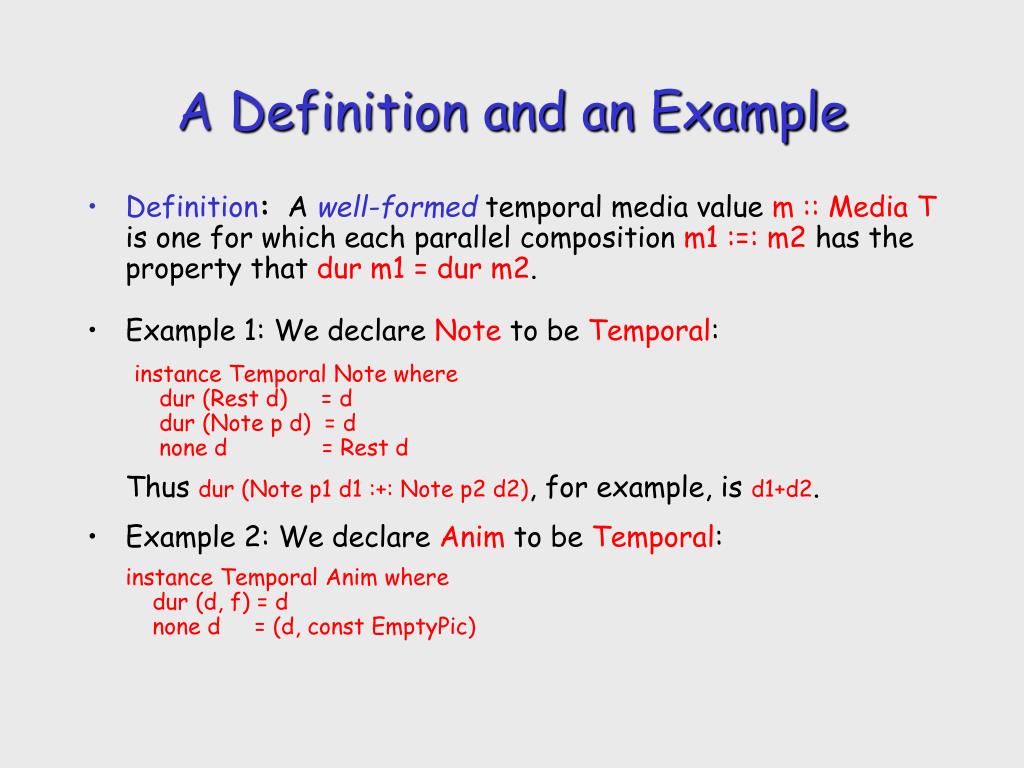 A Definition and an Example

• Definition: A well-formed temporal media value m :: Media T is one for which each parallel composition m1 :=: m2 has the property that dur m1 = dur m2.

• Example 1: We declare Note to be Temporal:

instance Temporal Note where
dur (Rest d) = d
dur (Note p d) = d
none d = Rest d

Thus dur (Note p1 d1 :+: Note p2 d2), for example, is d1+d2.

• Example 2: We declare Anim to be Temporal:

instance Temporal Anim where
dur (d, f) = d
none d = (d, const EmptyPic)